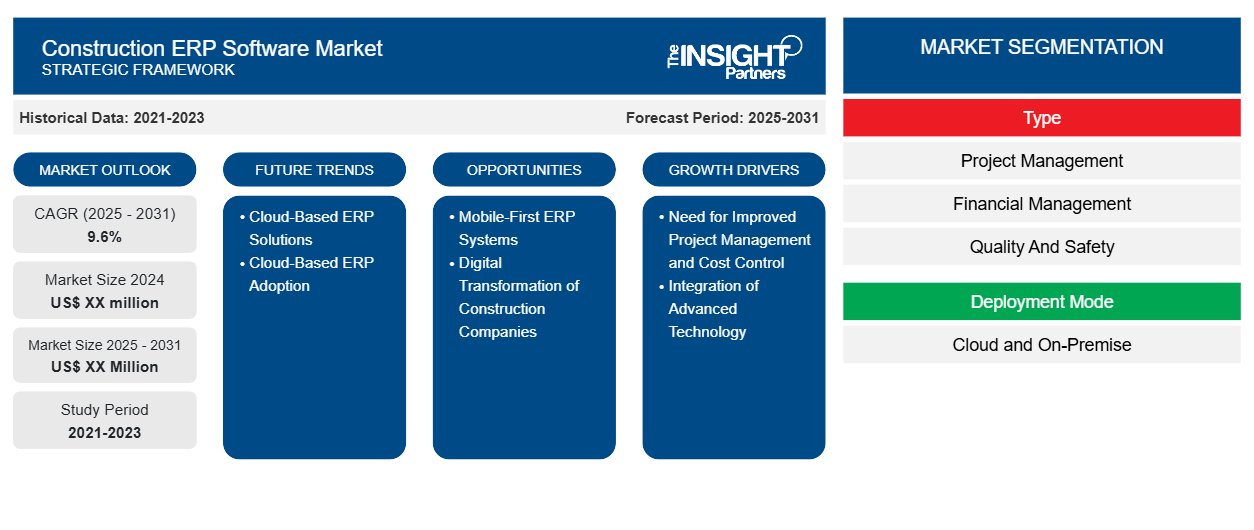 Construction ERP Software Market
STRATEGIC FRAMEWORK

The INSIGHT Partners

Historical Data: 2021-2023

Forecast Period: 2025-2031

MARKET OUTLOOK

CAGR (2025 - 2031)
9.6%

Market Size 2024
US$ XX million

Market Size 2025 - 2031
US$ XX Million

Study Period
2021-2023

FUTURE TRENDS

• Cloud-Based ERP Solutions
• Cloud-Based ERP Adoption

OPPORTUNITIES

• Mobile-First ERP Systems
• Digital Transformation of Construction Companies

GROWTH DRIVERS

• Need for Improved Project Management and Cost Control
• Integration of Advanced Technology

MARKET SEGMENTATION

Type

Project Management

Financial Management

Quality And Safety

Deployment Mode

Cloud and On-Premise